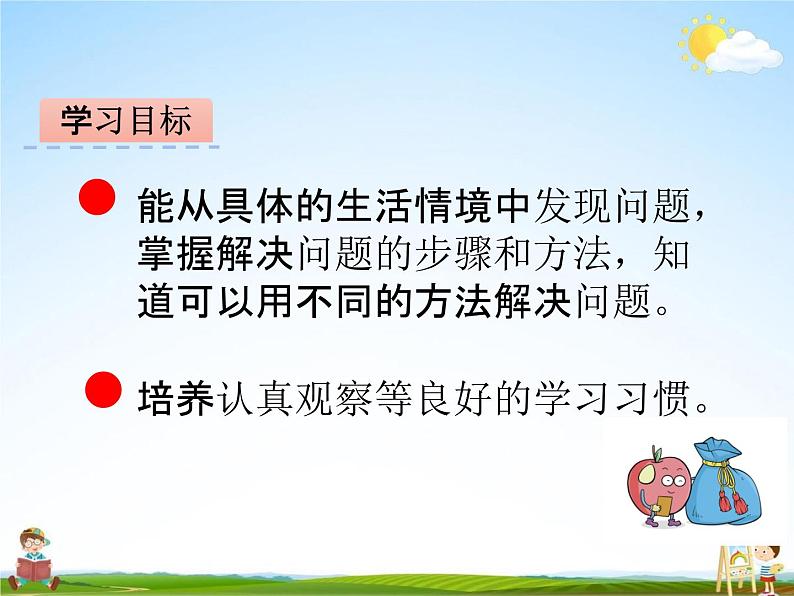 学习目标

能从具体的生活情境中发现问题，掌握解决问题的步骤和方法，知道可以用不同的方法解决问题。

培养认真观察等良好的学习习惯。